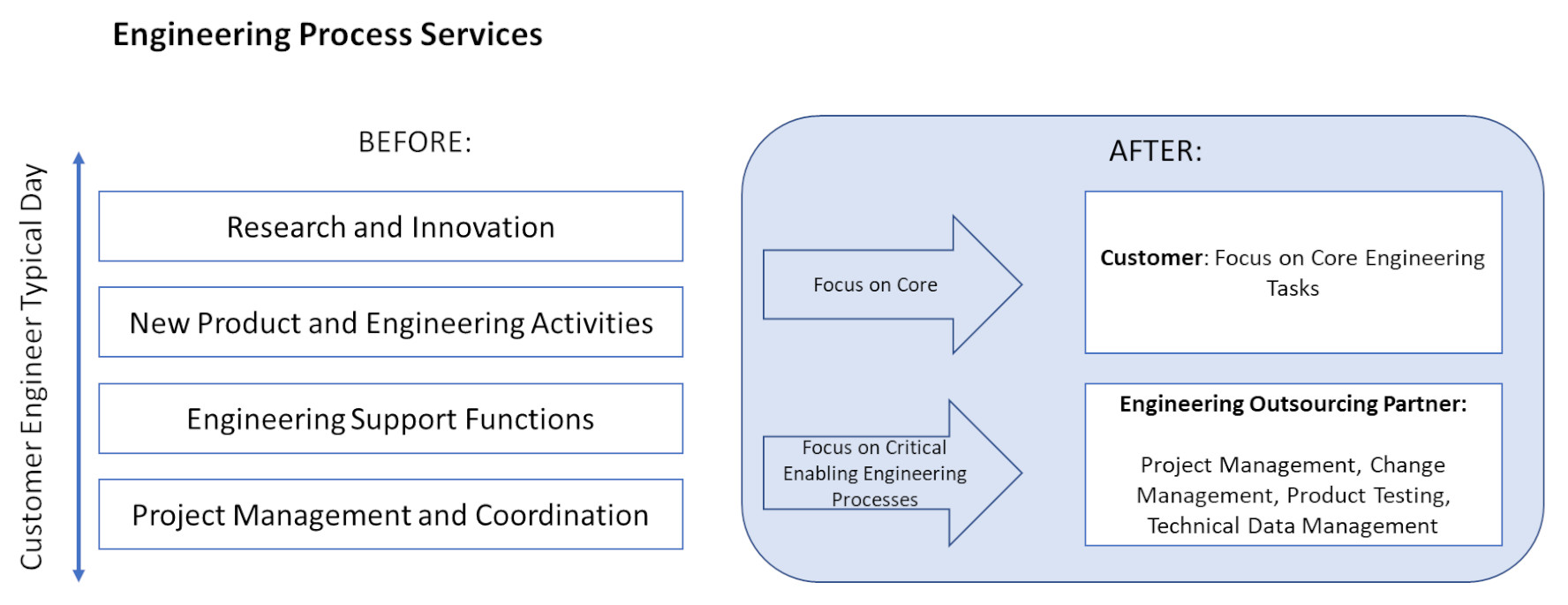 Engineering Process Services

Customer Engineer Typical Day

BEFORE:

Research and Innovation

New Product and Engineering Activities

Engineering Support Functions

Project Management and Coordination

AFTER:

Focus on Core

Customer: Focus on Core Engineering Tasks

Focus on Critical Enabling Engineering Processes

Engineering Outsourcing Partner:

Project Management, Change Management, Product Testing, Technical Data Management